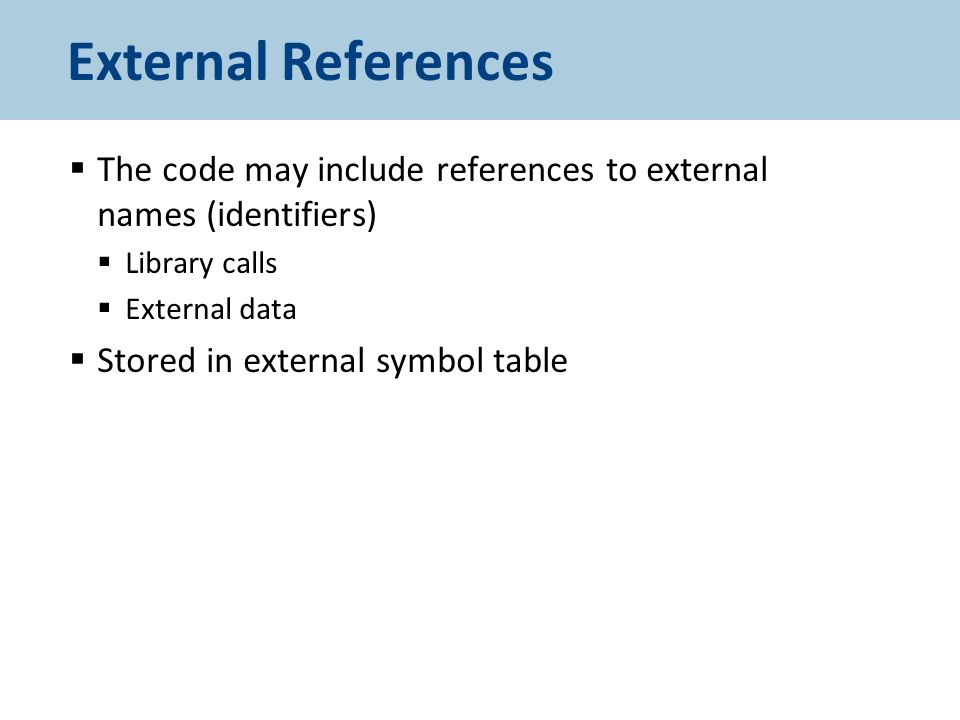 External References

▪ The code may include references to external names (identifiers)
  ▪ Library calls
  ▪ External data
▪ Stored in external symbol table